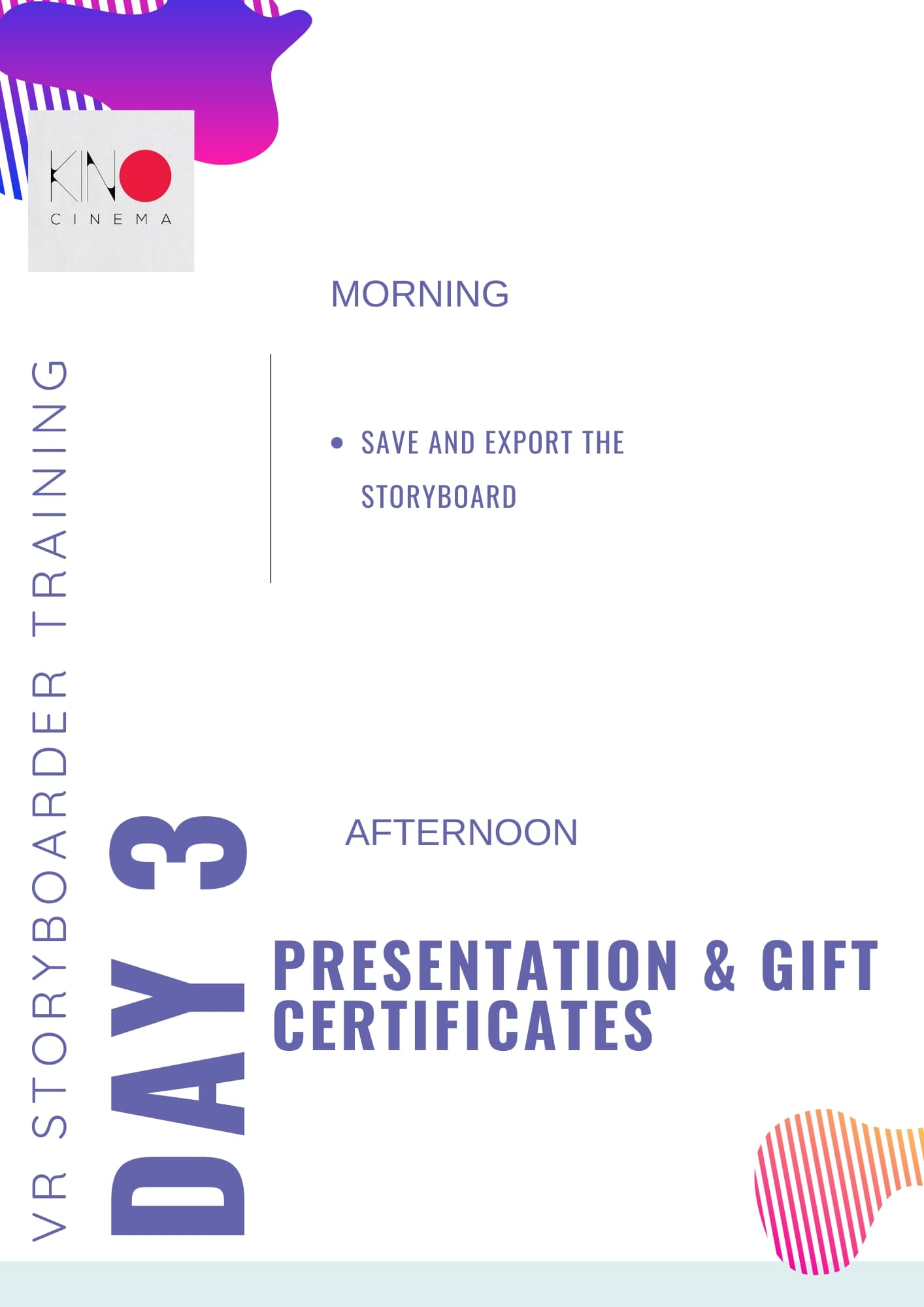 KINO
CINEMA

VR STORYBOARDER TRAINING

DAY 3

MORNING

• SAVE AND EXPORT THE STORYBOARD

AFTERNOON

PRESENTATION & GIFT CERTIFICATES